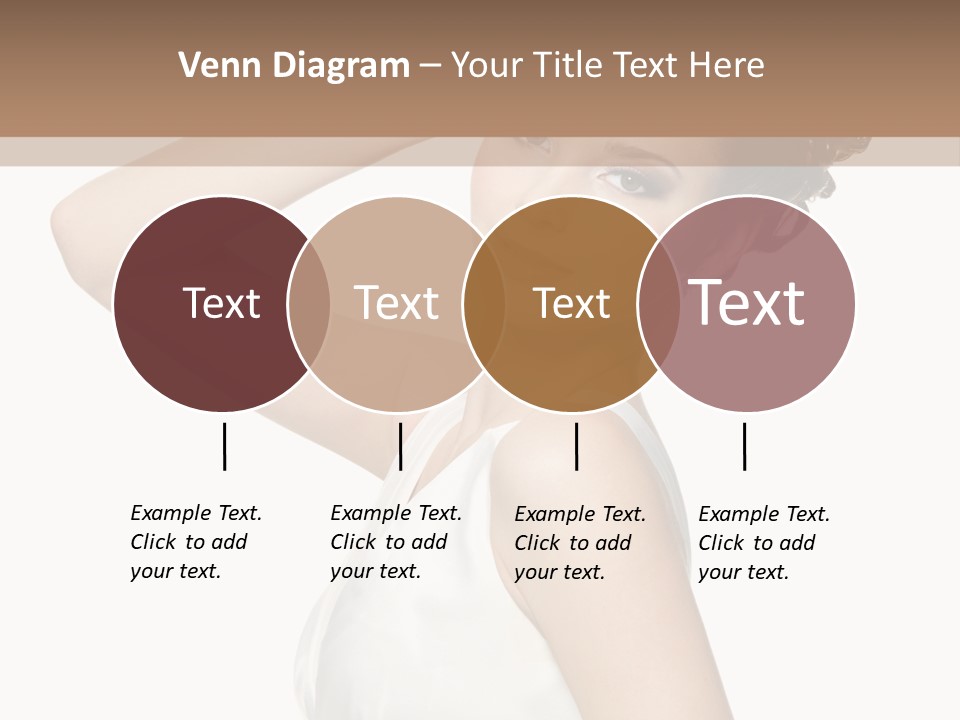 Venn Diagram – Your Title Text Here

Text

Text

Text

Text

Example Text. Click to add your text.

Example Text. Click to add your text.

Example Text. Click to add your text.

Example Text. Click to add your text.